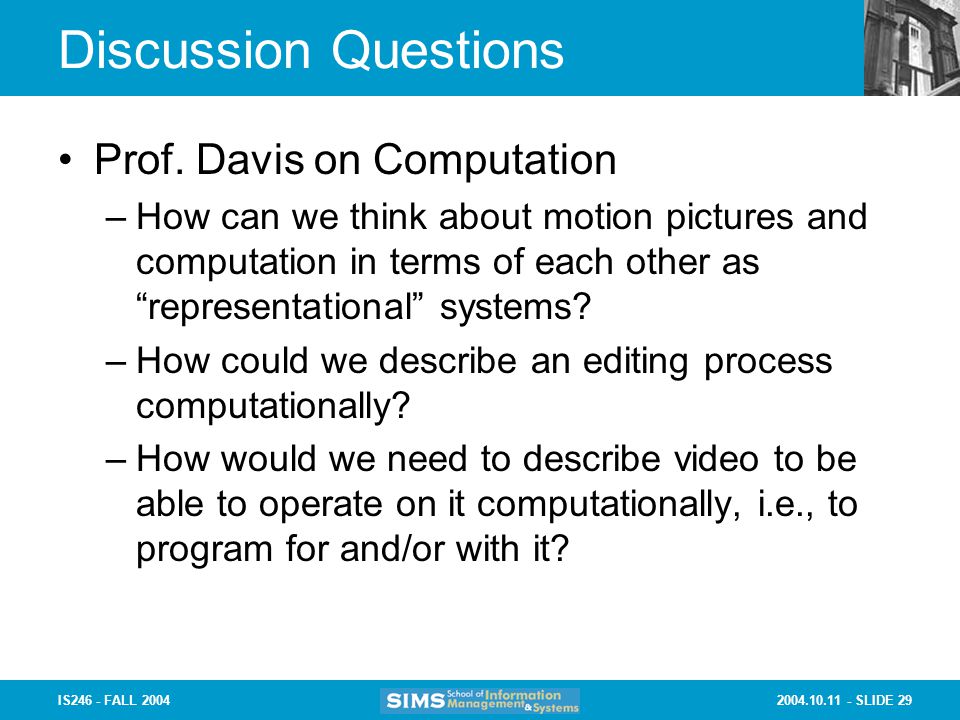 Discussion Questions

• Prof. Davis on Computation
– How can we think about motion pictures and computation in terms of each other as “representational” systems?
– How could we describe an editing process computationally?
– How would we need to describe video to be able to operate on it computationally, i.e., to program for and/or with it?

IS246 - FALL 2004

SIMS School of Information Management & Systems

2004.10.11 - SLIDE 29